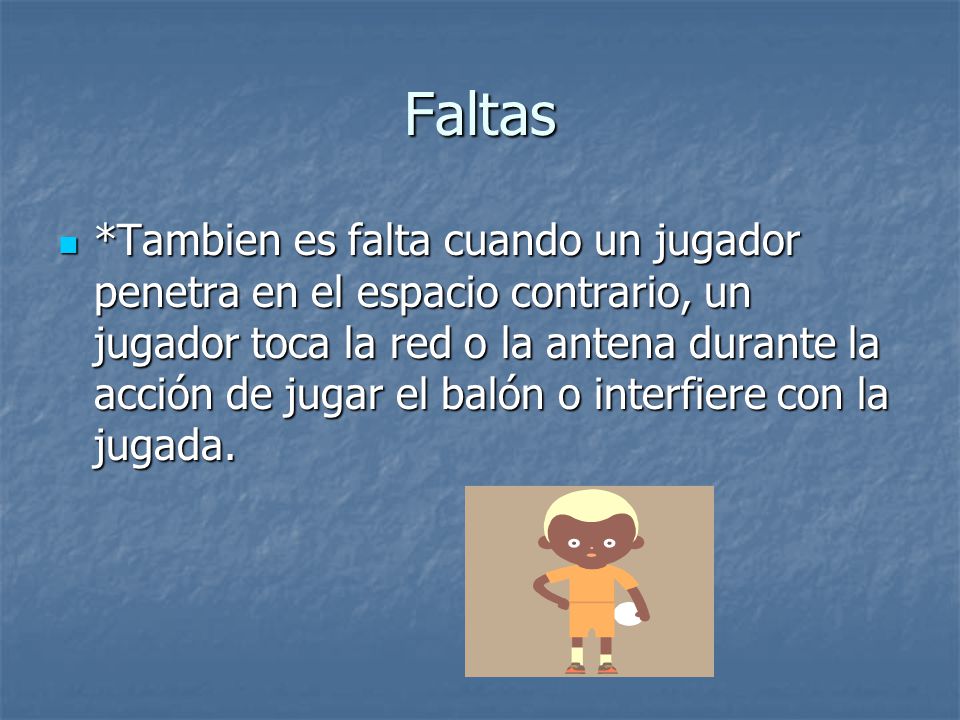 Faltas

*Tambien es falta cuando un jugador penetra en el espacio contrario, un jugador toca la red o la antena durante la acción de jugar el balón o interfiere con la jugada.